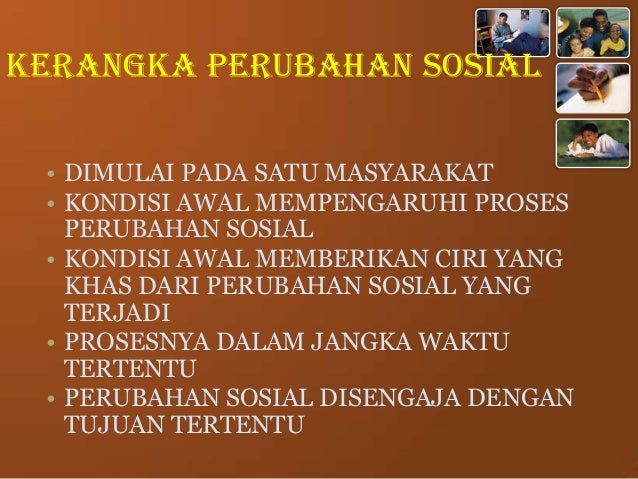 KERANGKA PERUBAHAN SOSIAL

• DIMULAI PADA SATU MASYARAKAT
• KONDISI AWAL MEMPENGARUHI PROSES PERUBAHAN SOSIAL
• KONDISI AWAL MEMBERIKAN CIRI YANG KHAS DARI PERUBAHAN SOSIAL YANG TERJADI
• PROSESNYA DALAM JANGKA WAKTU TERTENTU
• PERUBAHAN SOSIAL DISENGAJA DENGAN TUJUAN TERTENTU